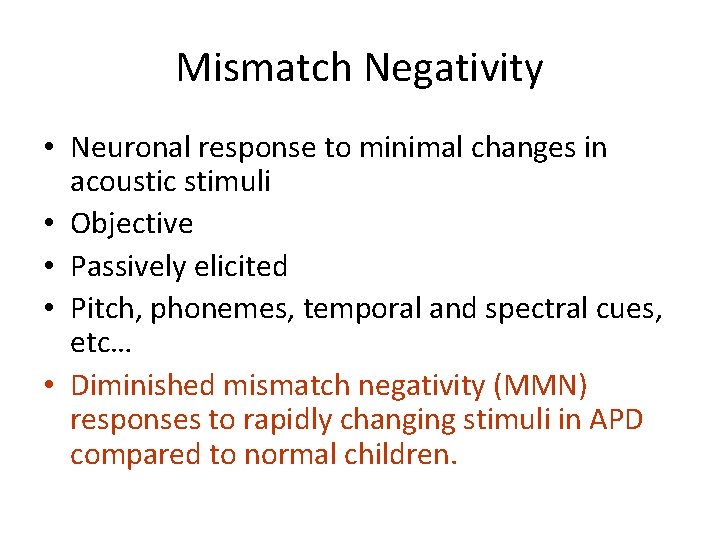 Mismatch Negativity

• Neuronal response to minimal changes in acoustic stimuli
• Objective
• Passively elicited
• Pitch, phonemes, temporal and spectral cues, etc…
• Diminished mismatch negativity (MMN) responses to rapidly changing stimuli in APD compared to normal children.